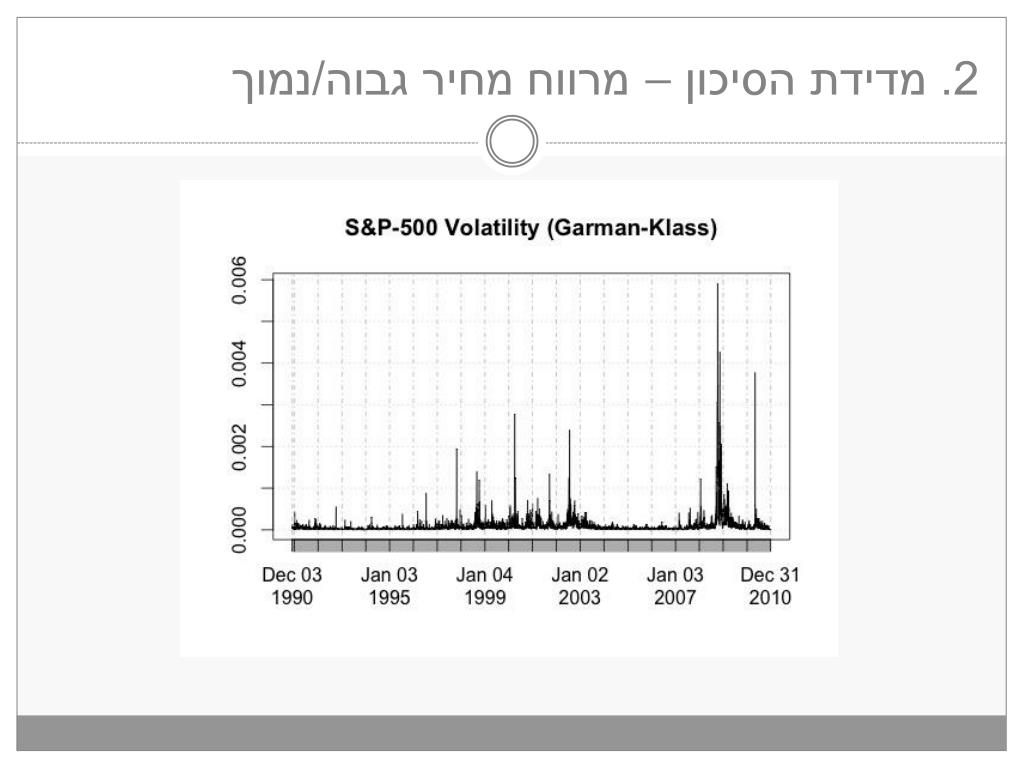 2. מדידת הסיכון – מרווח מחיר גבוה/נמוך

S&P-500 Volatility (Garman-Klass)

0.006
0.004
0.002
0.000

Dec 03 1990
Jan 03 1995
Jan 04 1999
Jan 02 2003
Jan 03 2007
Dec 31 2010